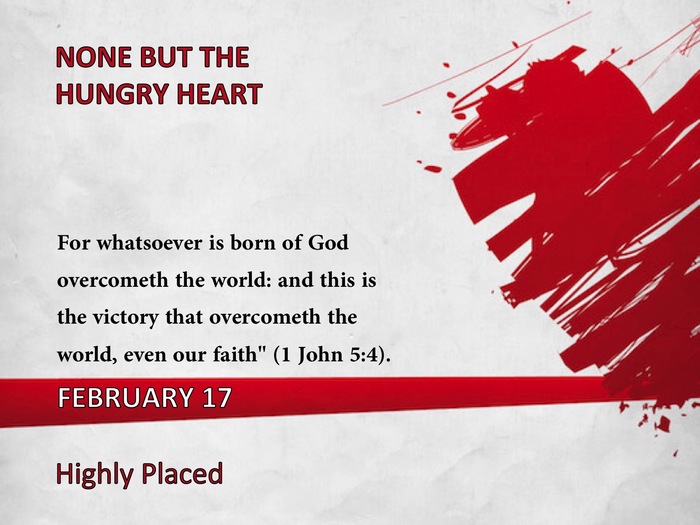 NONE BUT THE HUNGRY HEART

For whatsoever is born of God overcometh the world: and this is the victory that overcometh the world, even our faith" (1 John 5:4).

FEBRUARY 17

Highly Placed